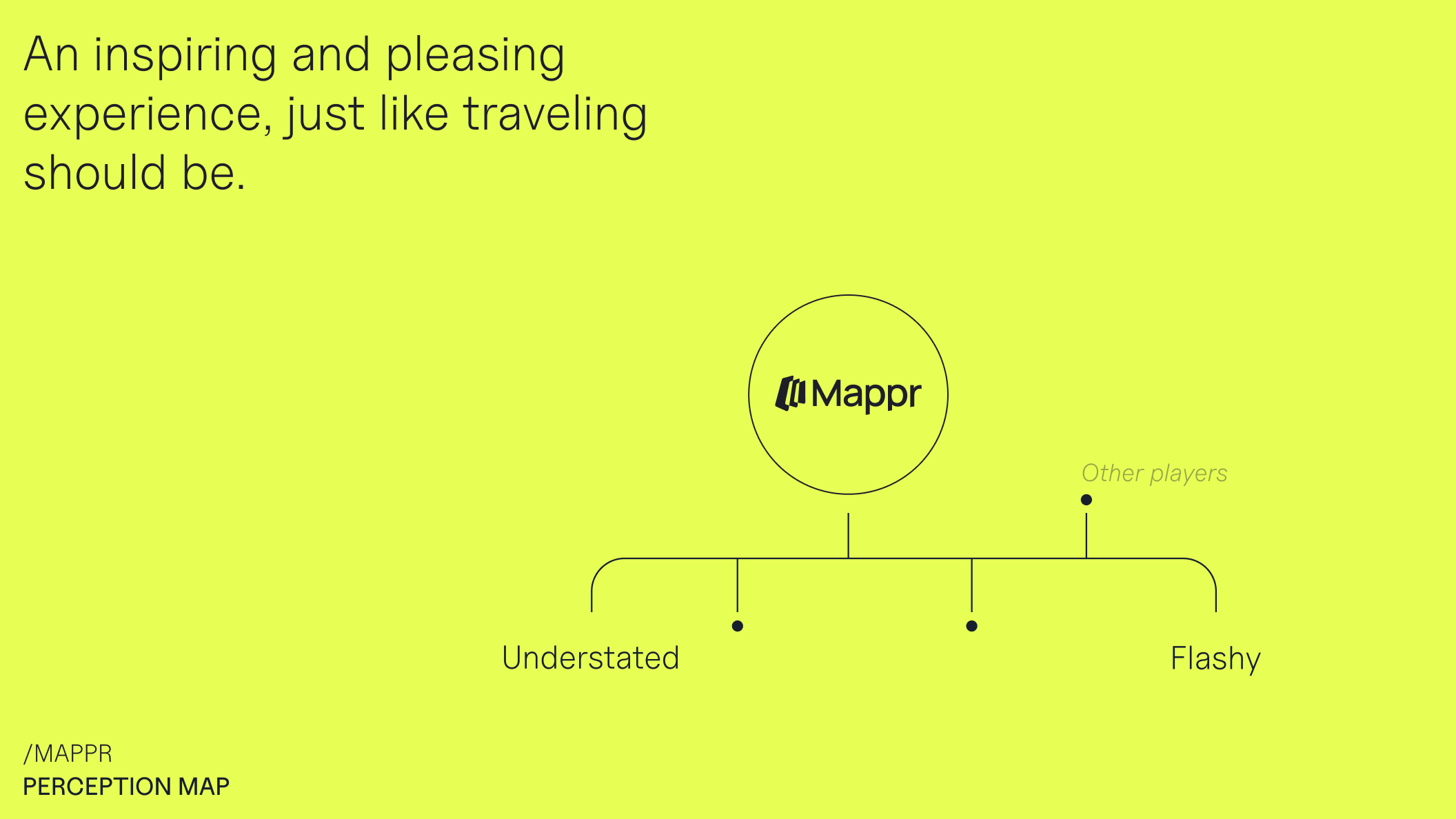 An inspiring and pleasing experience, just like traveling should be.

Mappr

Other players

Understated

Flashy

/MAPPR
PERCEPTION MAP